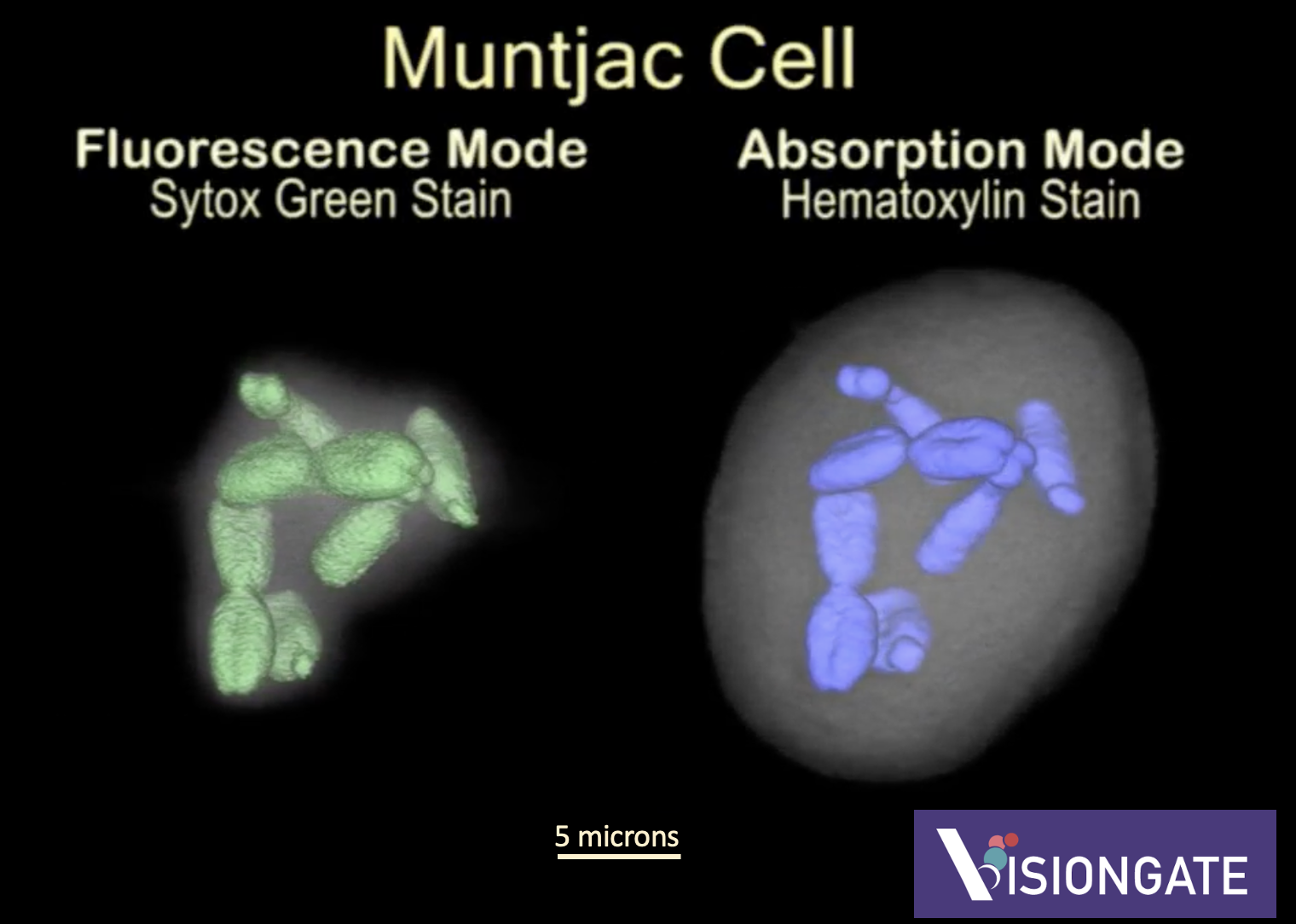 Muntjac Cell

Fluorescence Mode
Sytox Green Stain

Absorption Mode
Hematoxylin Stain

5 microns

VISIONGATE